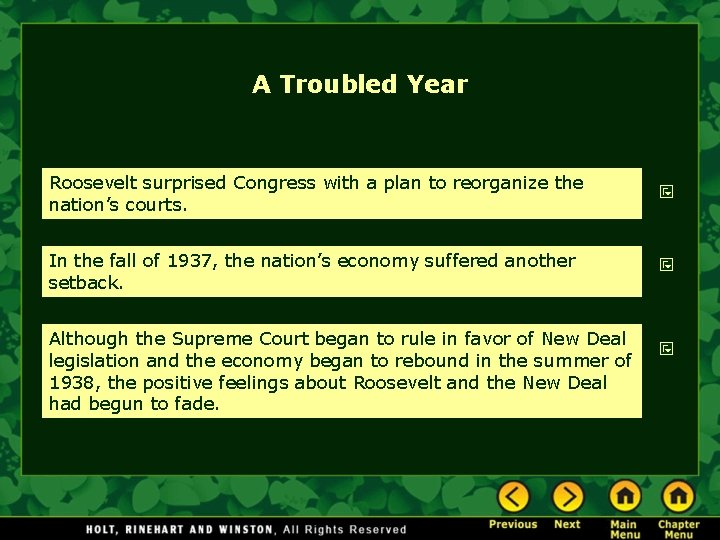 A Troubled Year

Roosevelt surprised Congress with a plan to reorganize the nation's courts.

In the fall of 1937, the nation's economy suffered another setback.

Although the Supreme Court began to rule in favor of New Deal legislation and the economy began to rebound in the summer of 1938, the positive feelings about Roosevelt and the New Deal had begun to fade.

HOLT, RINEHART AND WINSTON, All Rights Reserved

Previous Next Main Menu Chapter Menu